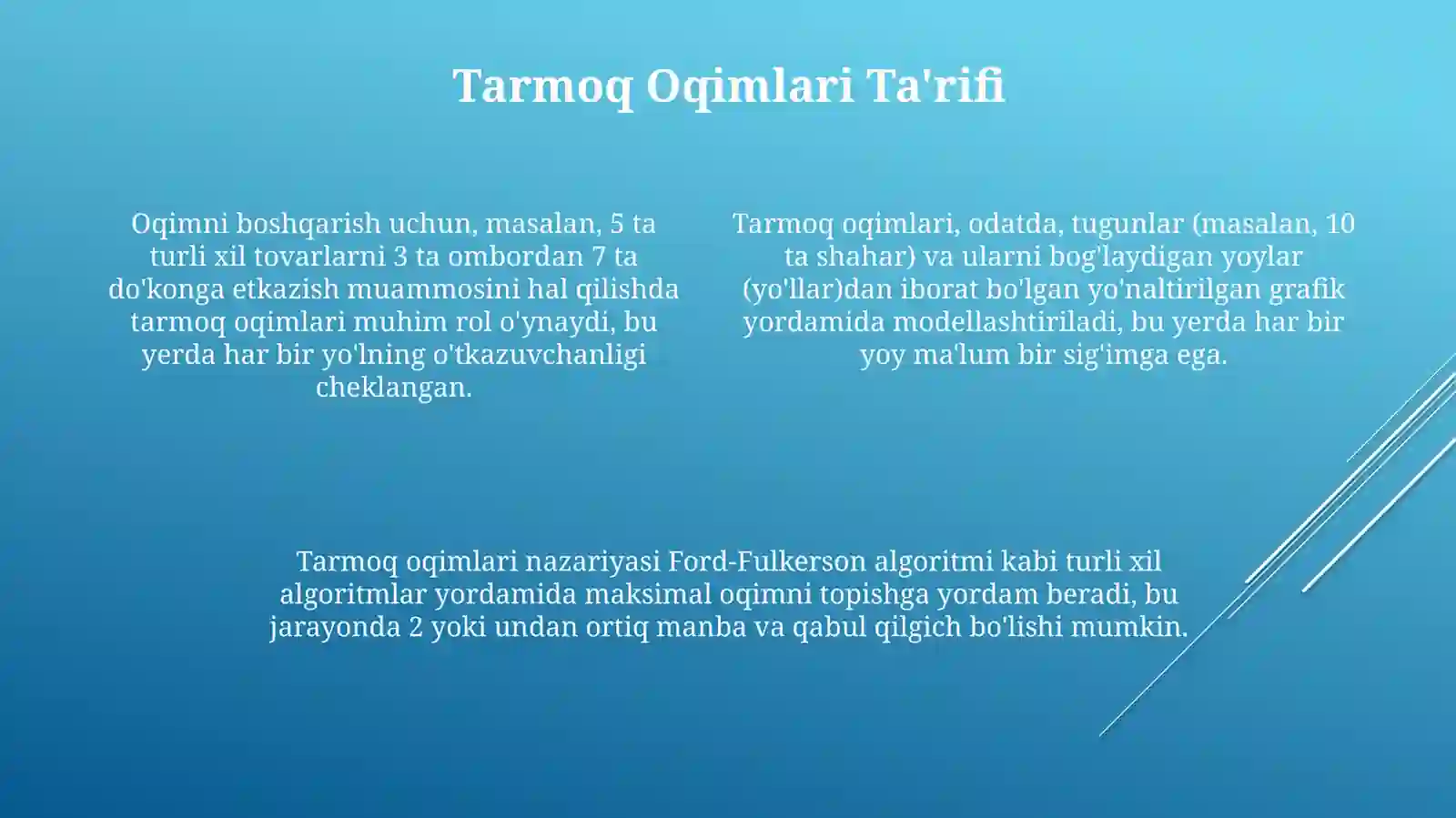 Tarmoq Oqimlari Ta'rifi

Oqimni boshqarish uchun, masalan, 5 ta turli xil tovarlarni 3 ta ombordan 7 ta do'konga etkazish muammosini hal qilishda tarmoq oqimlari muhim rol o'ynaydi, bu yerda har bir yo'lning o'tkazuvchanligi cheklangan.

Tarmoq oqimlari, odatda, tugunlar (masalan, 10 ta shahar) va ularni bog'laydigan yoylar (yo'llar)dan iborat bo'lgan yo'naltirilgan grafik yordamida modellashtiriladi, bu yerda har bir yoy ma'lum bir sig'imga ega.

Tarmoq oqimlari nazariyasi Ford-Fulkerson algoritmi kabi turli xil algoritmlar yordamida maksimal oqimni topishga yordam beradi, bu jarayonda 2 yoki undan ortiq manba va qabul qilgich bo'lishi mumkin.